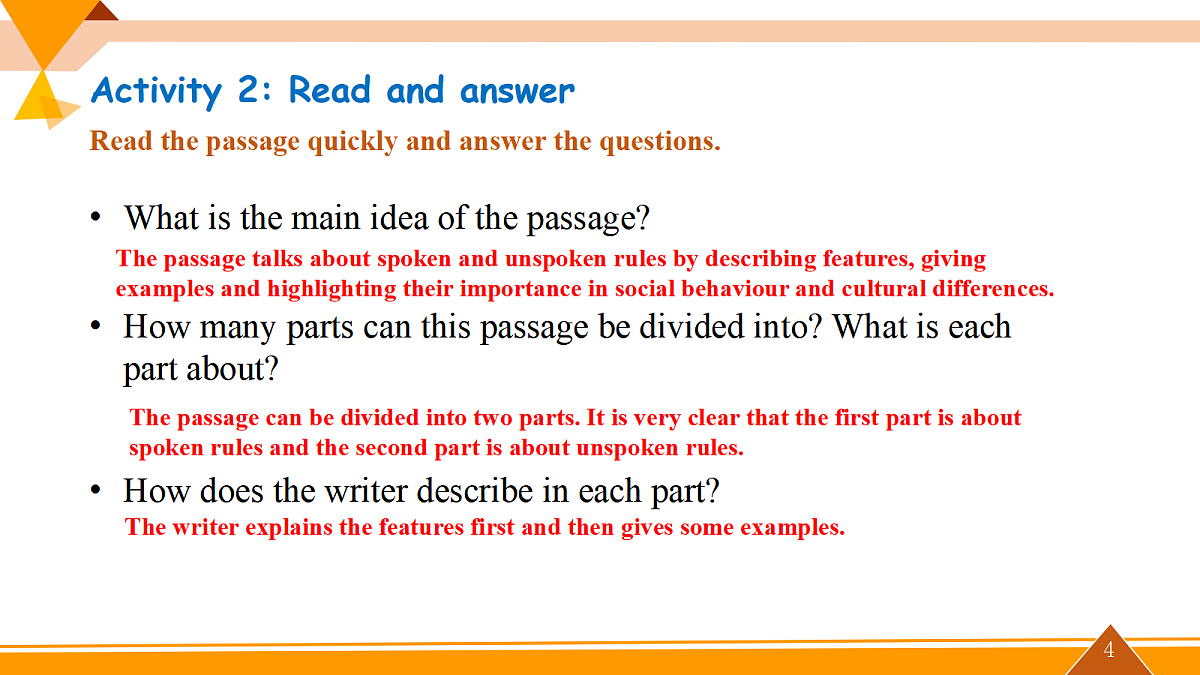 Activity 2: Read and answer

Read the passage quickly and answer the questions.

• What is the main idea of the passage?

The passage talks about spoken and unspoken rules by describing features, giving examples and highlighting their importance in social behaviour and cultural differences.

• How many parts can this passage be divided into? What is each part about?

The passage can be divided into two parts. It is very clear that the first part is about spoken rules and the second part is about unspoken rules.

• How does the writer describe in each part?

The writer explains the features first and then gives some examples.

4